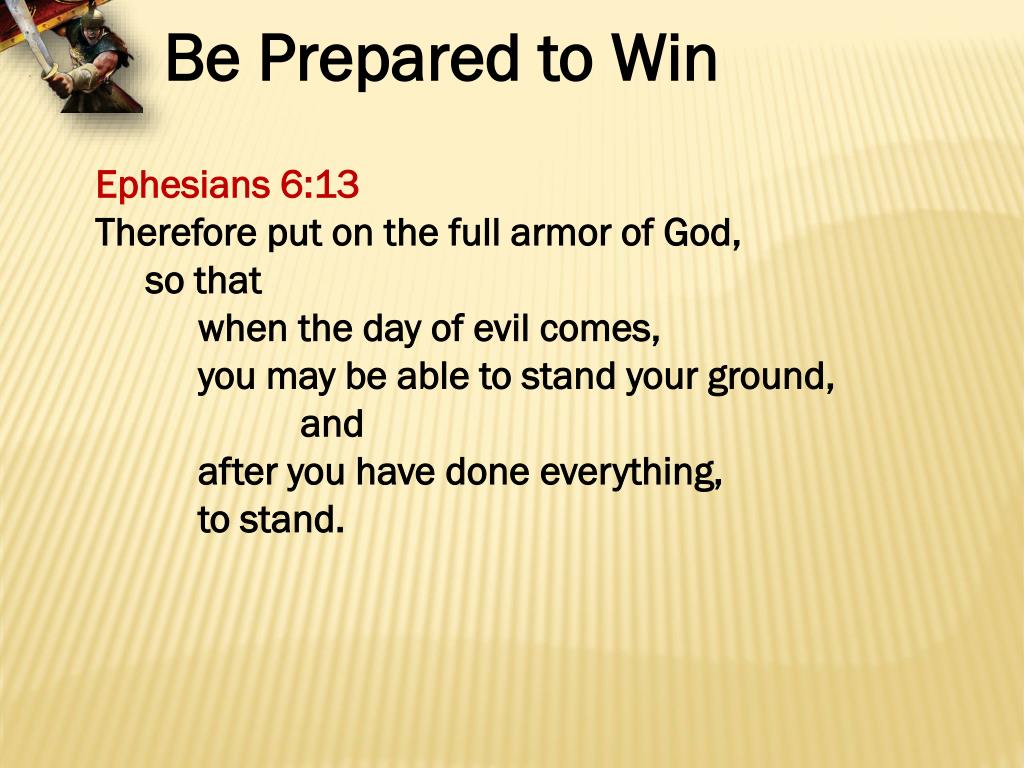 Be Prepared to Win

Ephesians 6:13
Therefore put on the full armor of God,
so that
when the day of evil comes,
you may be able to stand your ground,
and
after you have done everything,
to stand.